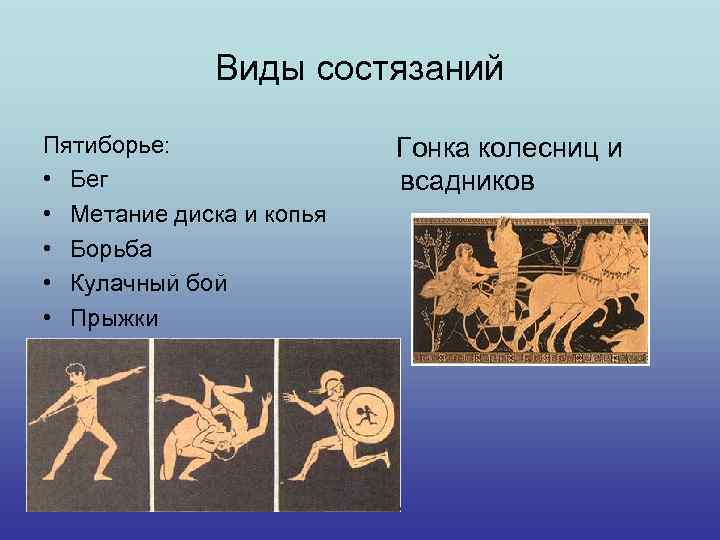 Виды состязаний

Пятиборье:
• Бег
• Метание диска и копья
• Борьба
• Кулачный бой
• Прыжки

Гонка колесниц и всадников